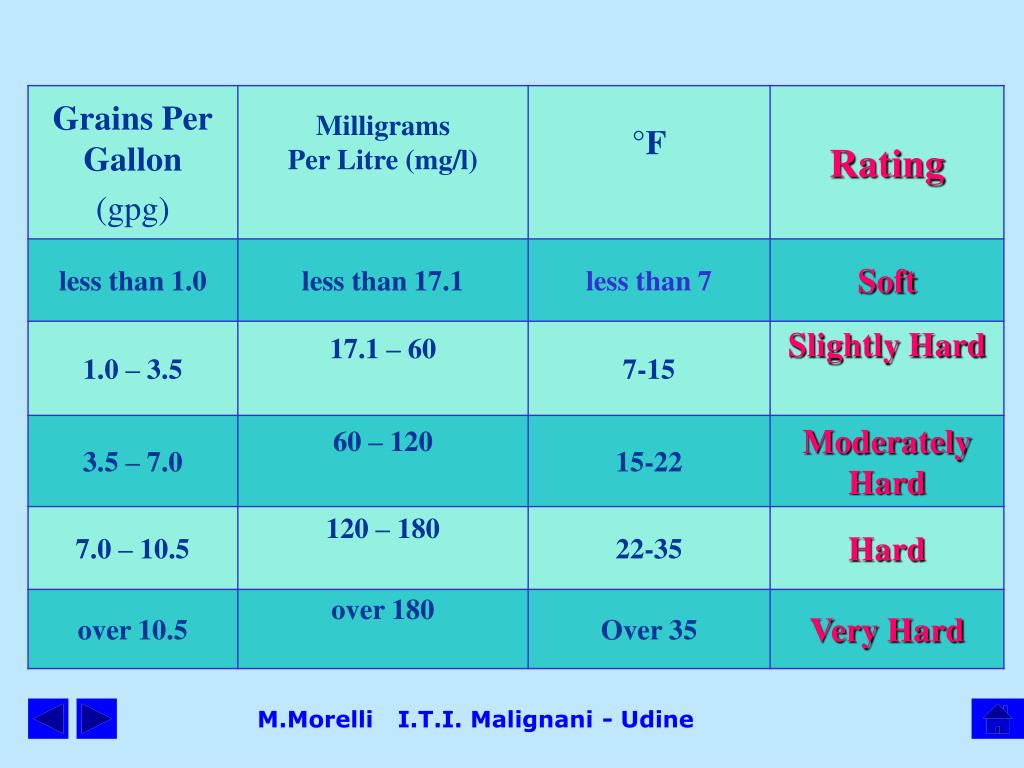 | Grains Per Gallon (gpg) | Milligrams Per Litre (mg/l) | °F | Rating |
|---|---|---|---|
| less than 1.0 | less than 17.1 | less than 7 | Soft |
| 1.0 – 3.5 | 17.1 – 60 | 7-15 | Slightly Hard |
| 3.5 – 7.0 | 60 – 120 | 15-22 | Moderately Hard |
| 7.0 – 10.5 | 120 – 180 | 22-35 | Hard |
| over 10.5 | over 180 | Over 35 | Very Hard |

M.Morelli I.T.I. Malignani - Udine